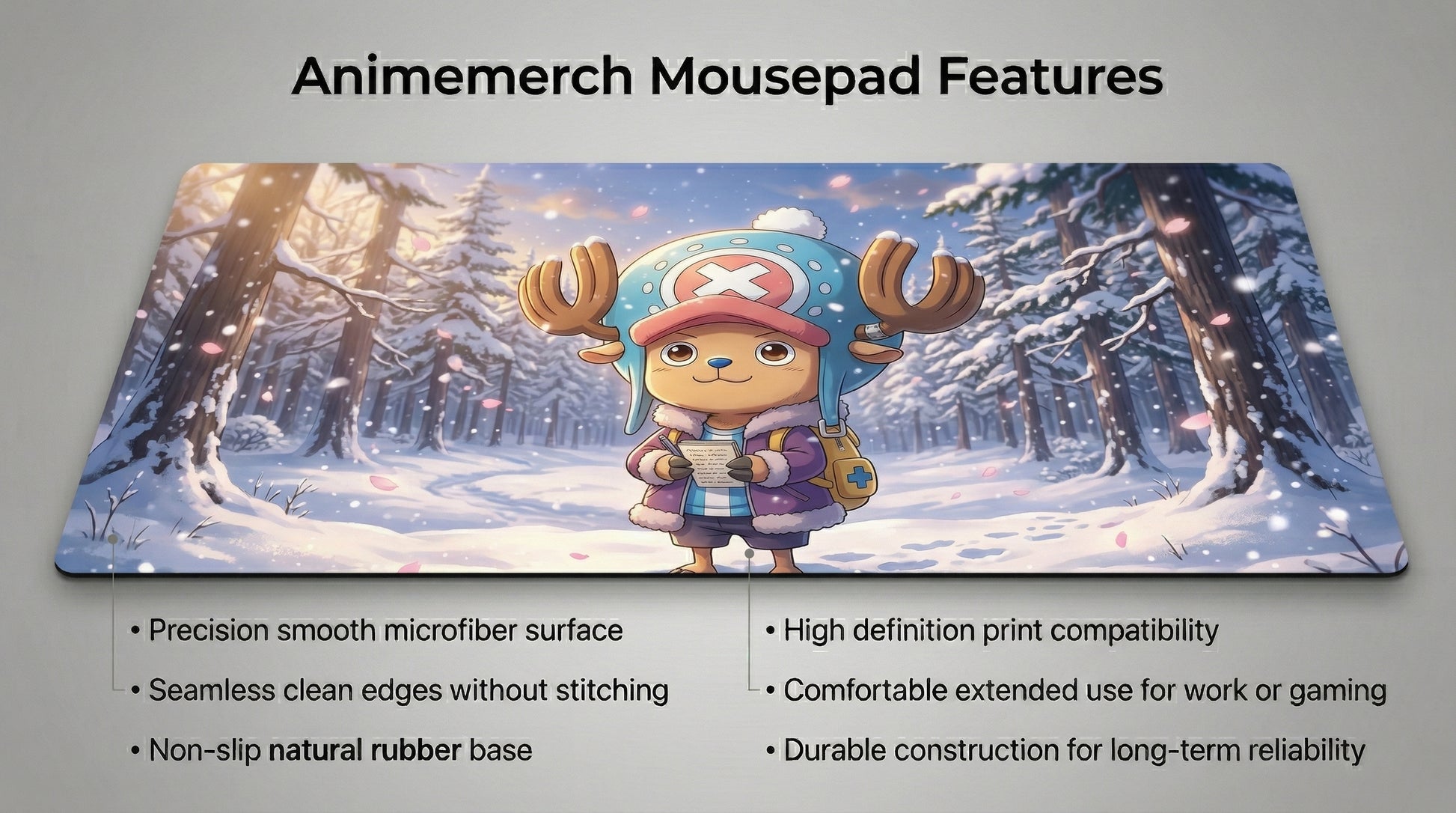 Animemerch Mousepad Features

• Precision smooth microfiber surface
• Seamless clean edges without stitching
• Non-slip natural rubber base

• High definition print compatibility
• Comfortable extended use for work or gaming
• Durable construction for long-term reliability